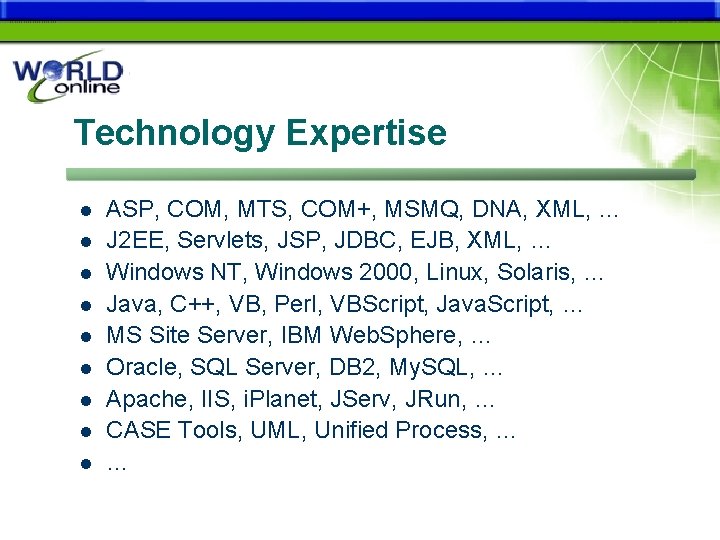 WORLD online

Technology Expertise

- ASP, COM, MTS, COM+, MSMQ, DNA, XML, …
- J2EE, Servlets, JSP, JDBC, EJB, XML, …
- Windows NT, Windows 2000, Linux, Solaris, …
- Java, C++, VB, Perl, VBScript, JavaScript, …
- MS Site Server, IBM WebSphere, …
- Oracle, SQL Server, DB2, MySQL, …
- Apache, IIS, iPlanet, JServ, JRun, …
- CASE Tools, UML, Unified Process, …
- …